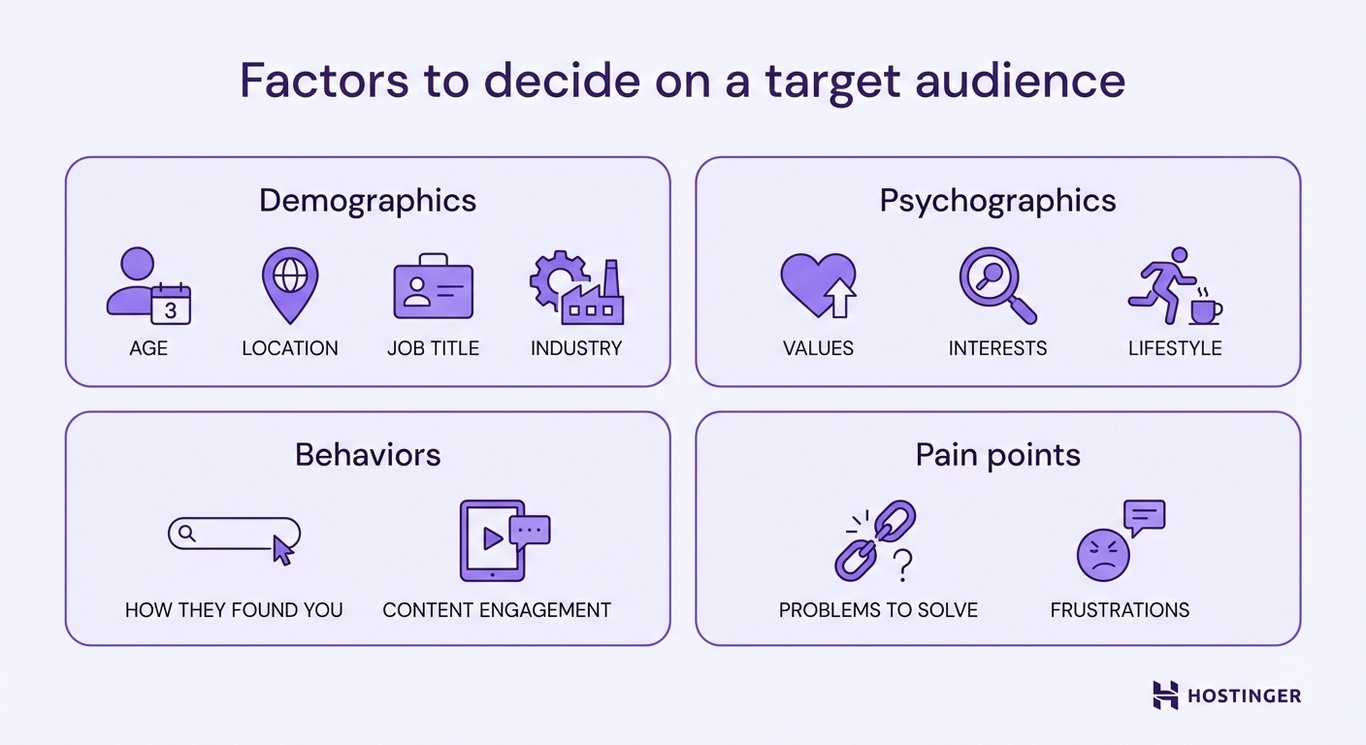 Factors to decide on a target audience

Demographics

3

AGE LOCATION JOB TITLE INDUSTRY

Psychographics

VALUES INTERESTS LIFESTYLE

Behaviors

HOW THEY FOUND YOU CONTENT ENGAGEMENT

Pain points

?

PROBLEMS TO SOLVE FRUSTRATIONS

HOSTINGER